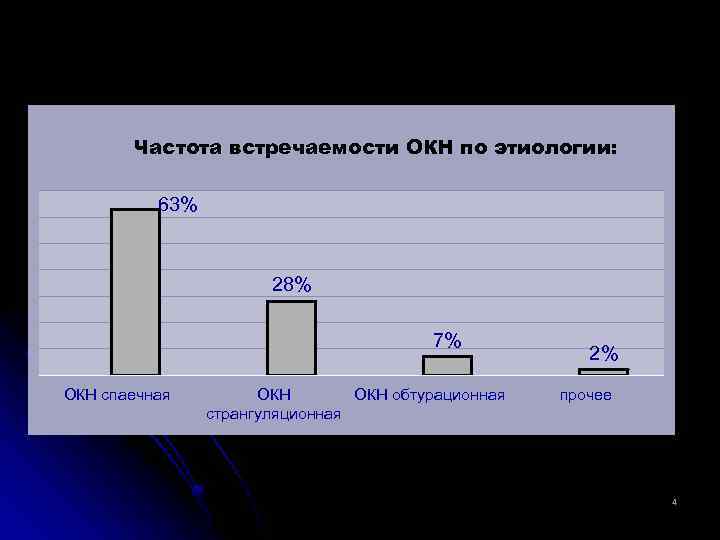 Частота встречаемости ОКН по этиологии:

63%

28%

7%

2%

ОКН спаечная

ОКН странгуляционная

ОКН обтурационная

прочее

4